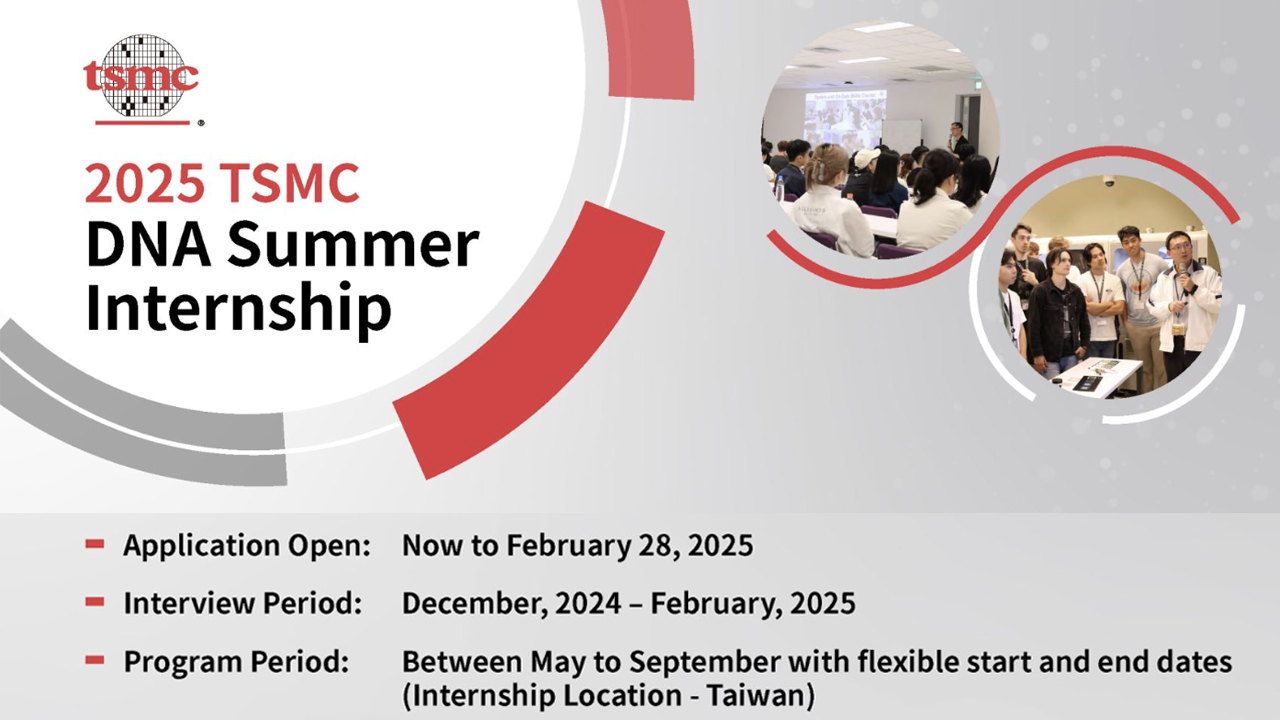 tsmc

2025 TSMC
DNA Summer Internship

- Application Open: Now to February 28, 2025
- Interview Period: December, 2024 – February, 2025
- Program Period: Between May to September with flexible start and end dates (Internship Location - Taiwan)